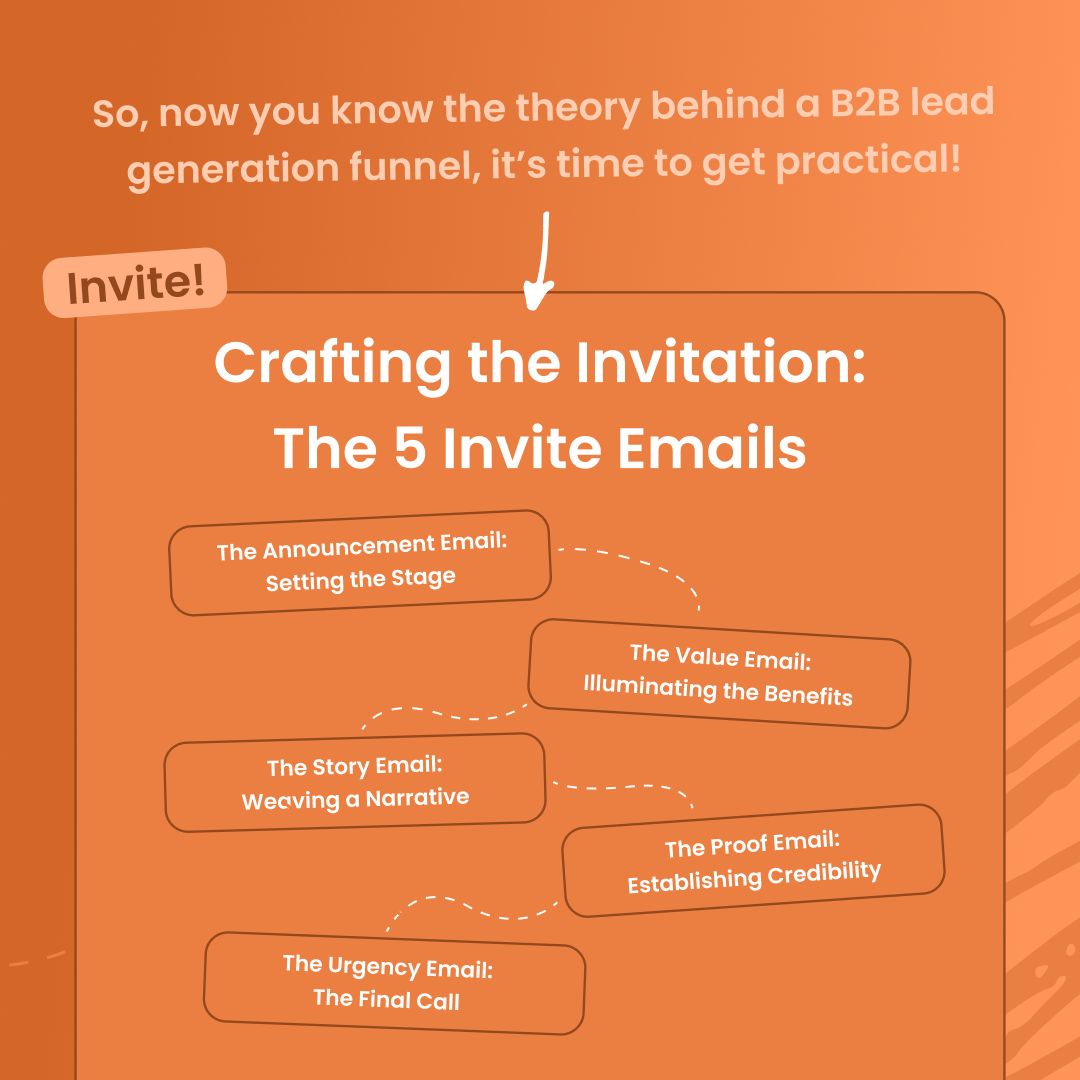 So, now you know the theory behind a B2B lead generation funnel, it's time to get practical!

Invite!

Crafting the Invitation: The 5 Invite Emails

The Announcement Email: Setting the Stage

The Value Email: Illuminating the Benefits

The Story Email: Weaving a Narrative

The Proof Email: Establishing Credibility

The Urgency Email: The Final Call